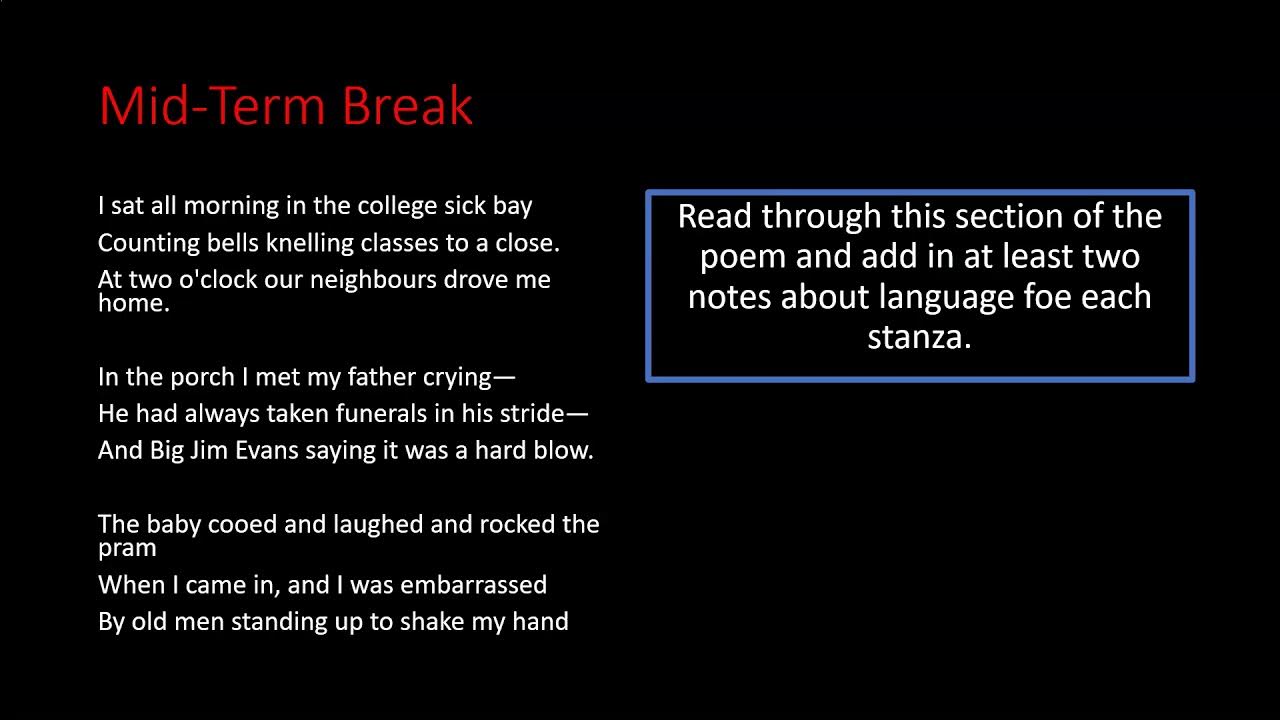 Mid-Term Break

I sat all morning in the college sick bay
Counting bells knelling classes to a close.
At two o'clock our neighbours drove me home.

In the porch I met my father crying—
He had always taken funerals in his stride—
And Big Jim Evans saying it was a hard blow.

The baby cooed and laughed and rocked the pram
When I came in, and I was embarrassed
By old men standing up to shake my hand

Read through this section of the poem and add in at least two notes about language foe each stanza.